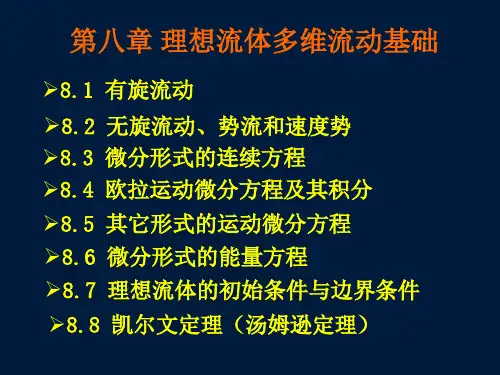 第八章 理想流体多维流动基础

➢8.1 有旋流动

➢8.2 无旋流动、势流和速度势

➢8.3 微分形式的连续方程

➢8.4 欧拉运动微分方程及其积分

➢8.5 其它形式的运动微分方程

➢8.6 微分形式的能量方程

➢8.7 理想流体的初始条件与边界条件

➢8.8 凯尔文定理（汤姆逊定理）